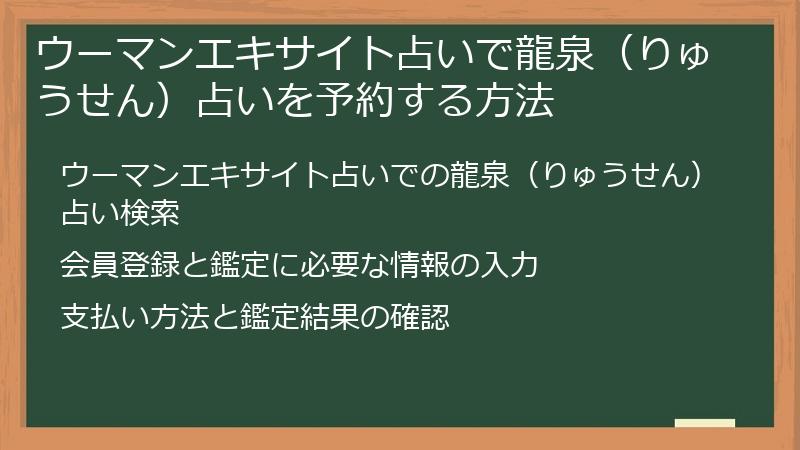 ウーマンエキサイト占いで龍泉（りゅうせん）占いを予約する方法

ウーマンエキサイト占いでの龍泉（りゅうせん）占い検索

会員登録と鑑定に必要な情報の入力

支払い方法と鑑定結果の確認